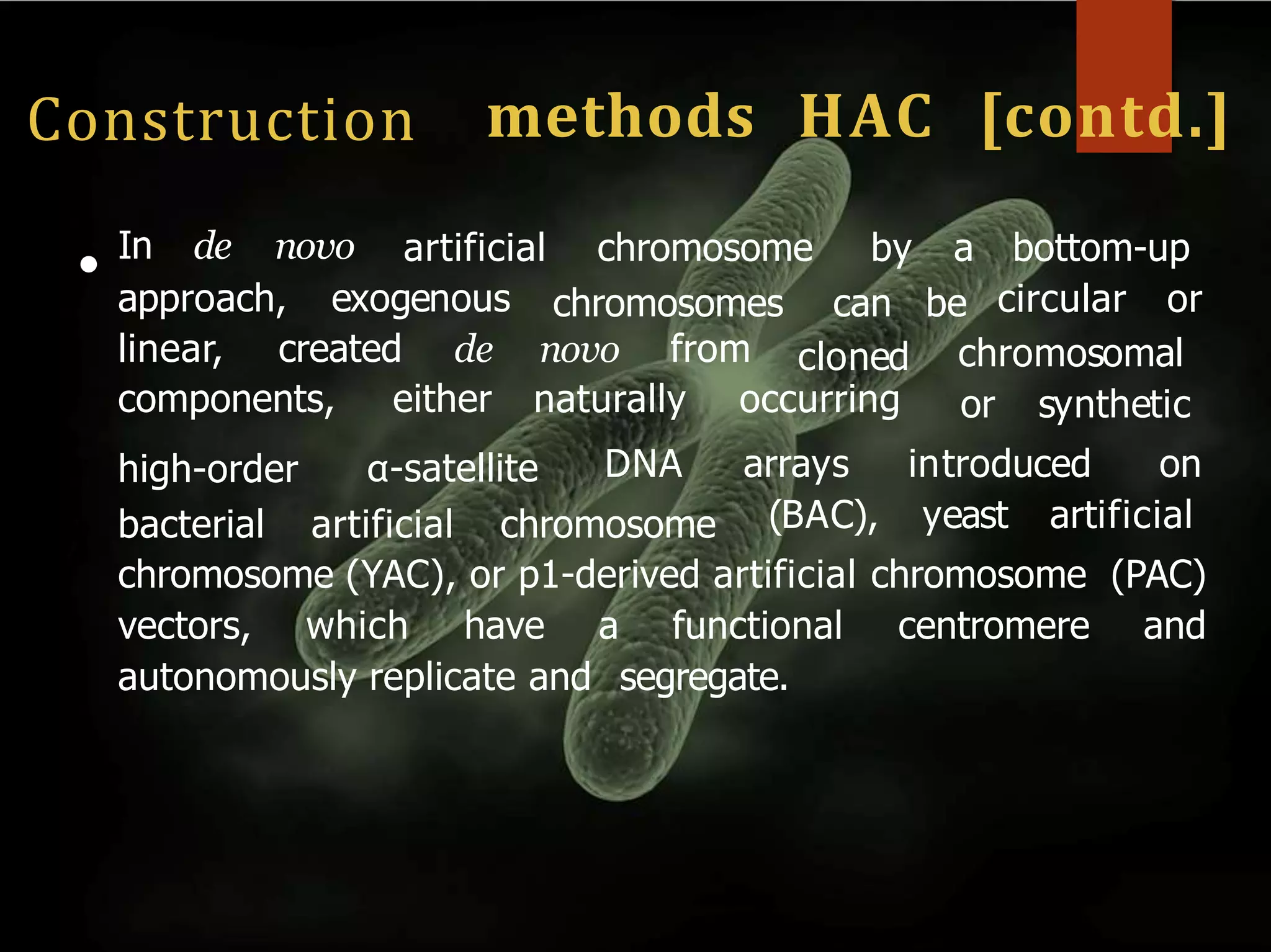 Construction methods HAC [contd.]

• In de novo artificial chromosome by a bottom-up approach, exogenous chromosomes can be circular or linear, created de novo from cloned chromosomal components, either naturally occurring or synthetic high-order α-satellite DNA arrays introduced on bacterial artificial chromosome (BAC), yeast artificial chromosome (YAC), or p1-derived artificial chromosome (PAC) vectors, which have a functional centromere and autonomously replicate and segregate.